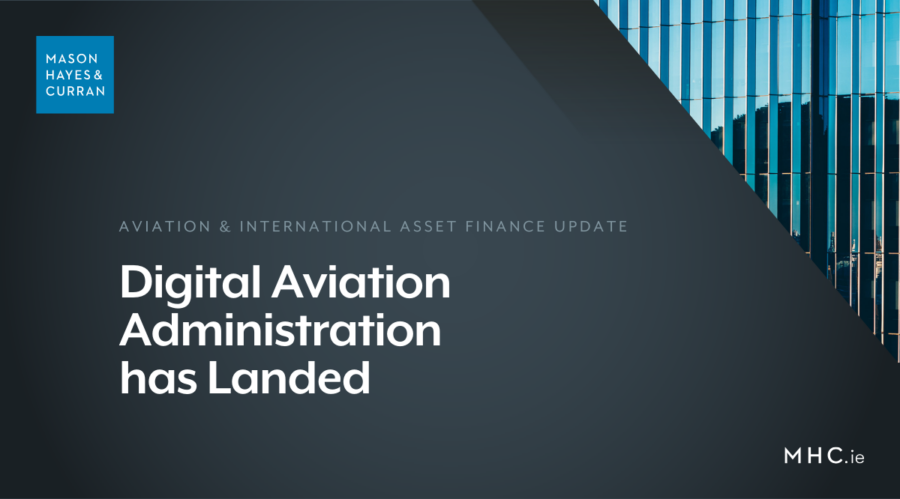 MASON HAYES & CURRAN

AVIATION & INTERNATIONAL ASSET FINANCE UPDATE

Digital Aviation Administration has Landed

MHC.ie